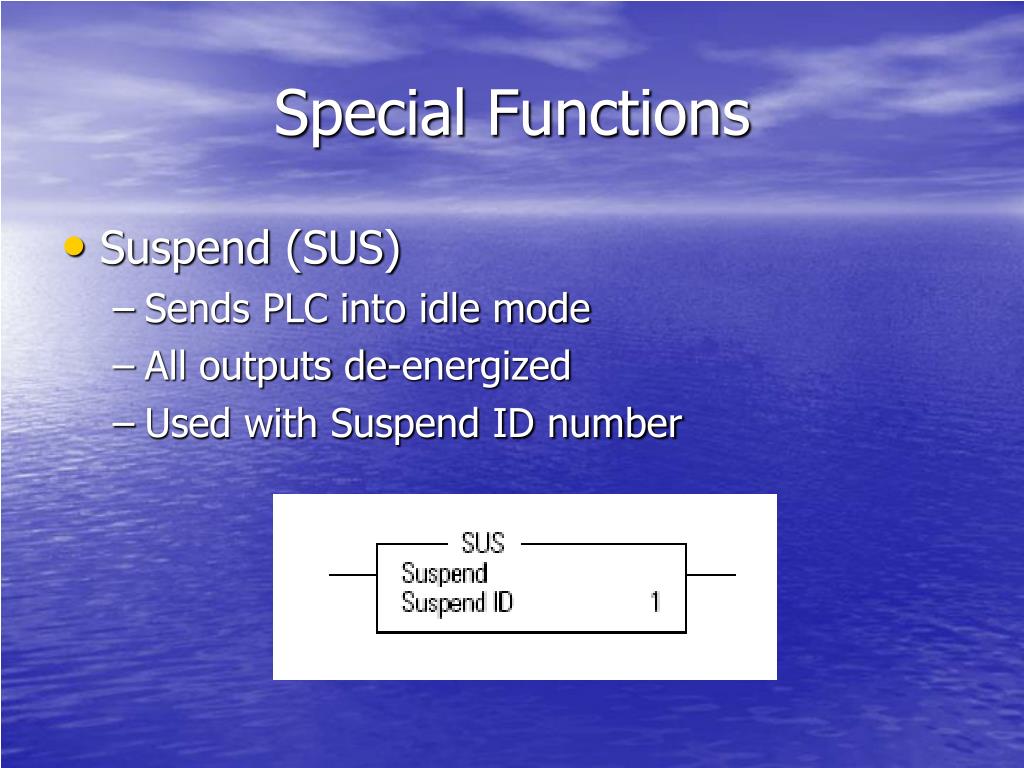 Special Functions

• Suspend (SUS)
  – Sends PLC into idle mode
  – All outputs de-energized
  – Used with Suspend ID number

SUS
Suspend
Suspend ID 1